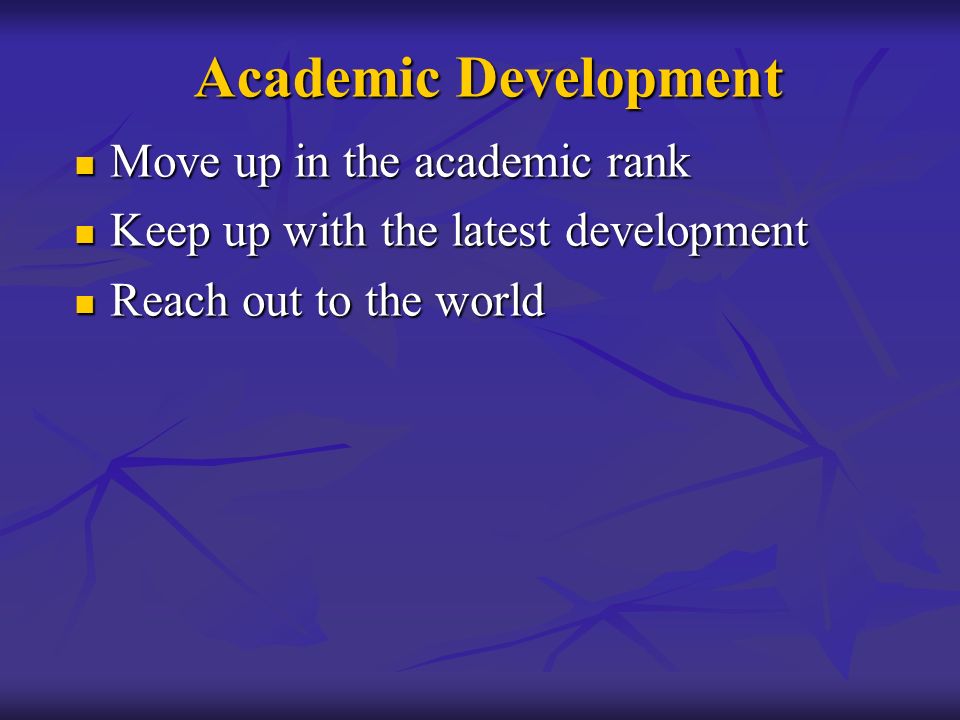 Academic Development

- Move up in the academic rank
- Keep up with the latest development
- Reach out to the world